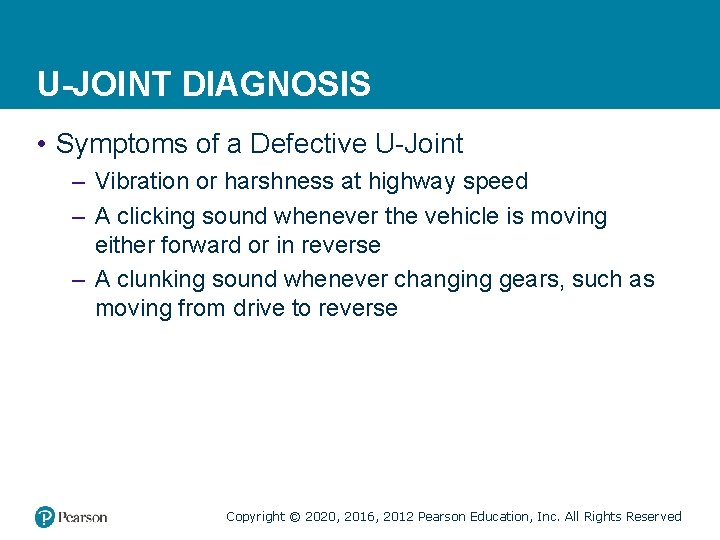 U-JOINT DIAGNOSIS

• Symptoms of a Defective U-Joint
– Vibration or harshness at highway speed
– A clicking sound whenever the vehicle is moving either forward or in reverse
– A clunking sound whenever changing gears, such as moving from drive to reverse

Pearson

Copyright © 2020, 2016, 2012 Pearson Education, Inc. All Rights Reserved